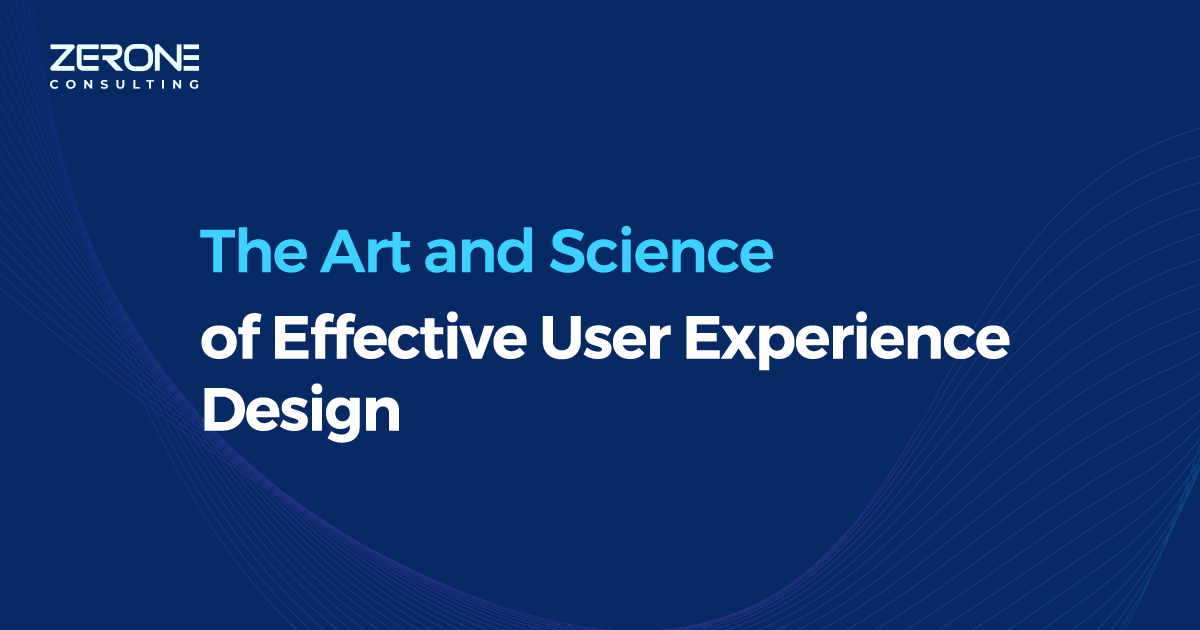 ZERONE
CONSULTING

The Art and Science
of Effective User Experience Design